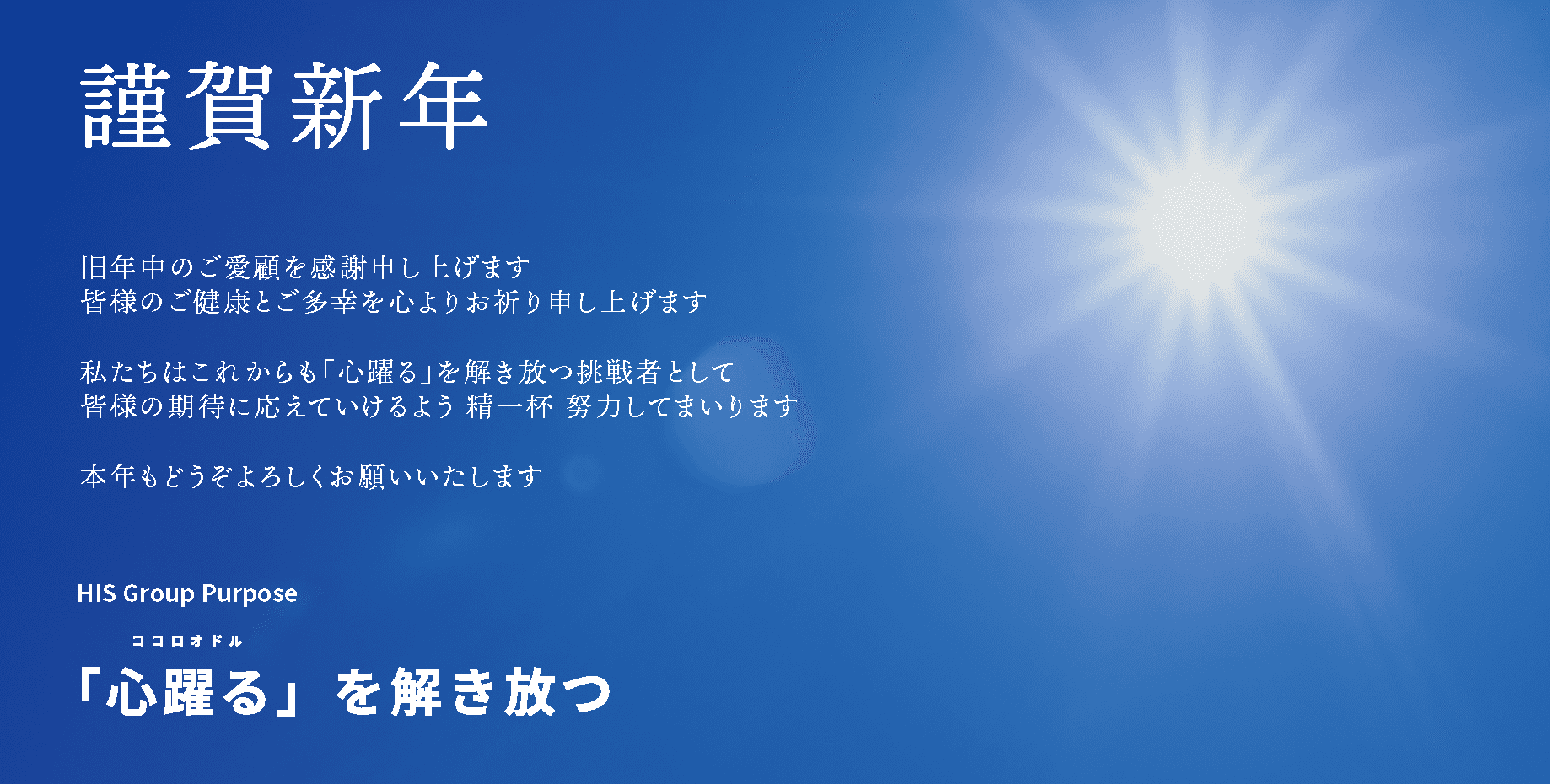 謹賀新年

旧年中のご愛顧を感謝申し上げます
皆様のご健康とご多幸を心よりお祈り申し上げます

私たちはこれからも「心躍る」を解き放つ挑戦者として
皆様の期待に応えていけるよう 精一杯 努力してまいります

本年もどうぞよろしくお願いいたします

HIS Group Purpose

ココロオドル
「心躍る」を解き放つ